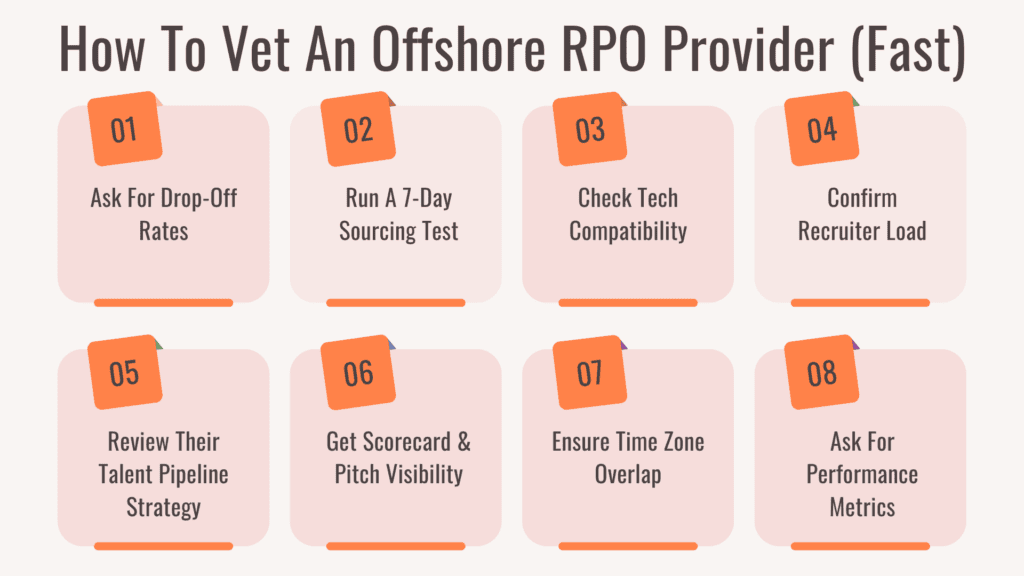 How To Vet An Offshore RPO Provider (Fast)

01
Ask For Drop-Off Rates

02
Run A 7-Day Sourcing Test

03
Check Tech Compatibility

04
Confirm Recruiter Load

05
Review Their Talent Pipeline Strategy

06
Get Scorecard & Pitch Visibility

07
Ensure Time Zone Overlap

08
Ask For Performance Metrics